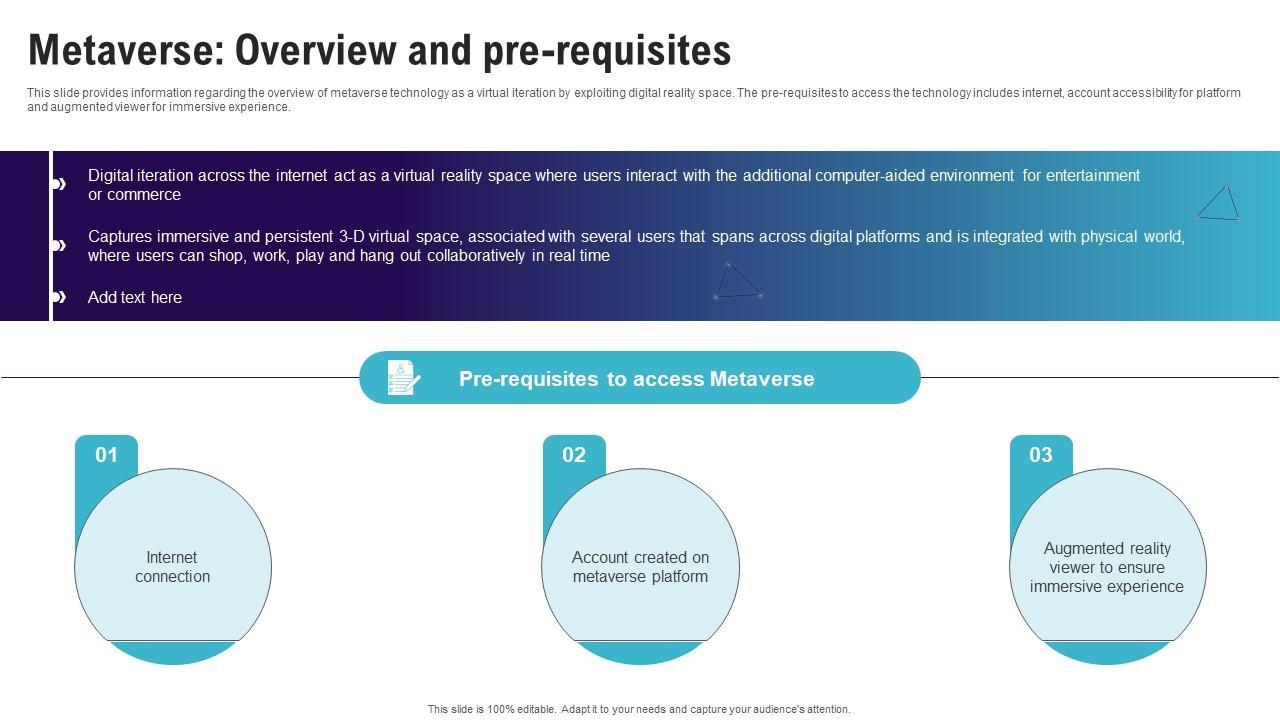 Metaverse: Overview and pre-requisites

This slide provides information regarding the overview of metaverse technology as a virtual iteration by exploiting digital reality space. The pre-requisites to access the technology includes internet, account accessibility for platform and augmented viewer for immersive experience.

Digital iteration across the internet act as a virtual reality space where users interact with the additional computer-aided environment for entertainment or commerce

Captures immersive and persistent 3-D virtual space, associated with several users that spans across digital platforms and is integrated with physical world, where users can shop, work, play and hang out collaboratively in real time

Add text here

Pre-requisites to access Metaverse

01

Internet connection

02

Account created on metaverse platform

03

Augmented reality viewer to ensure immersive experience

This slide is 100% editable. Adapt it to your needs and capture your audience's attention.